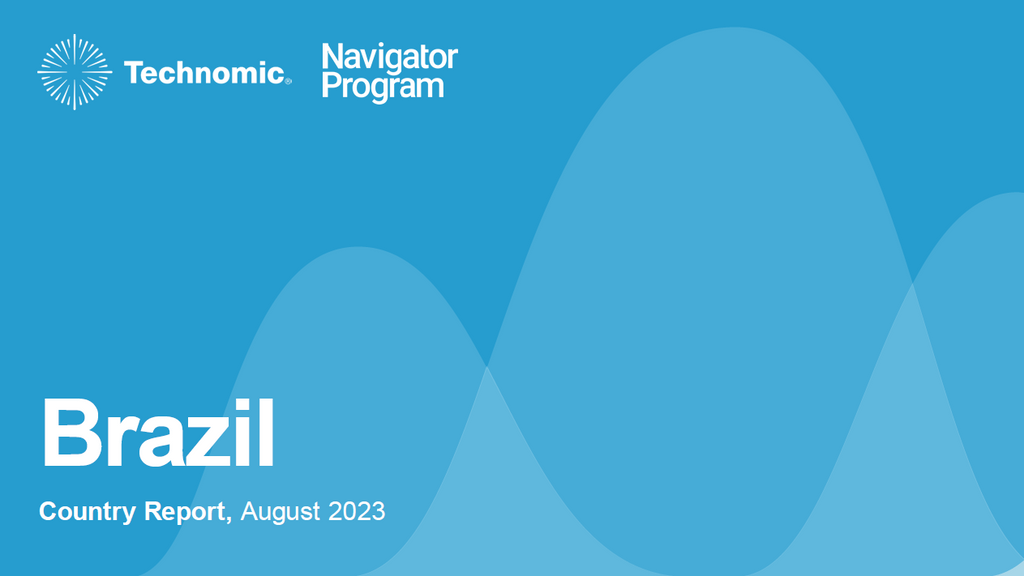 Technomic®

Navigator Program

Brazil

Country Report, August 2023